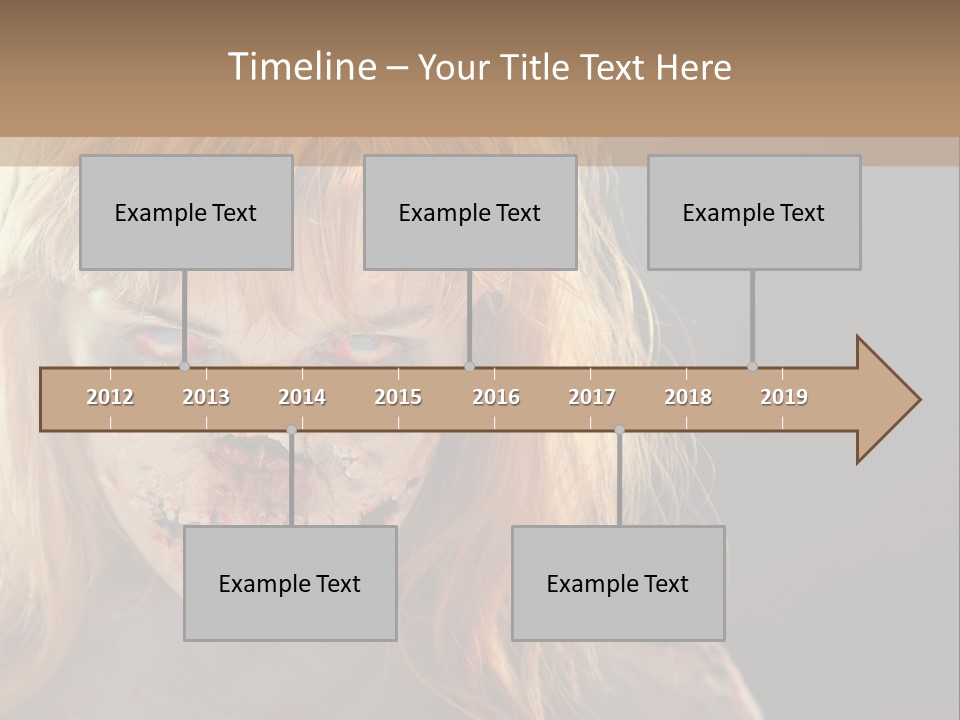 Timeline – Your Title Text Here

Example Text

Example Text

Example Text

2012 2013 2014 2015 2016 2017 2018 2019

Example Text

Example Text